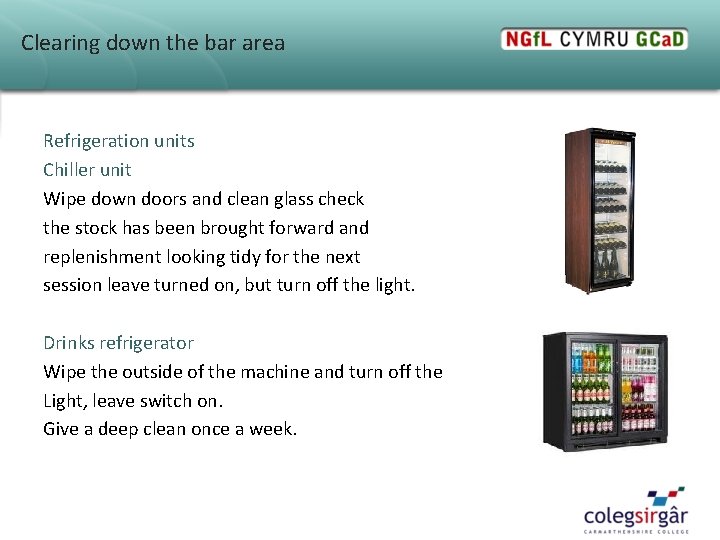 Clearing down the bar area

NGfL CYMRU GCaD

Refrigeration units
Chiller unit
Wipe down doors and clean glass check the stock has been brought forward and replenishment looking tidy for the next session leave turned on, but turn off the light.

Drinks refrigerator
Wipe the outside of the machine and turn off the Light, leave switch on.
Give a deep clean once a week.

colegsirgâr
CARMARTHENSHIRE COLLEGE